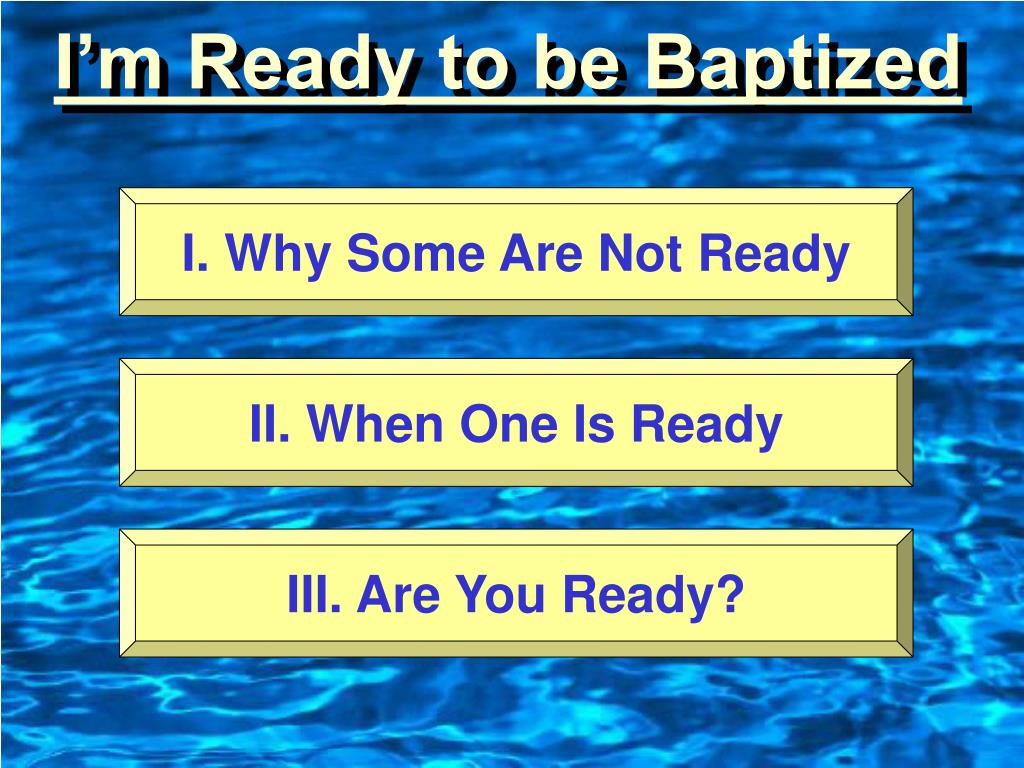 I’m Ready to be Baptized

I. Why Some Are Not Ready

II. When One Is Ready

III. Are You Ready?